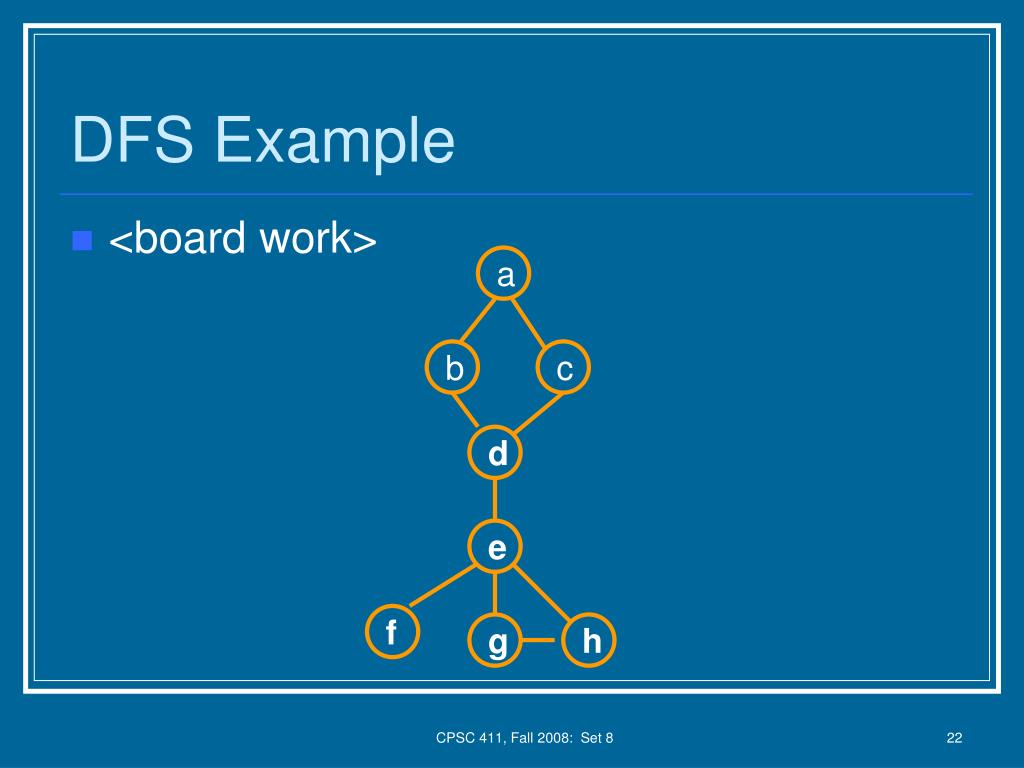 DFS Example

<board work>

a

b

c

d

e

f

g

h

CPSC 411, Fall 2008: Set 8

22